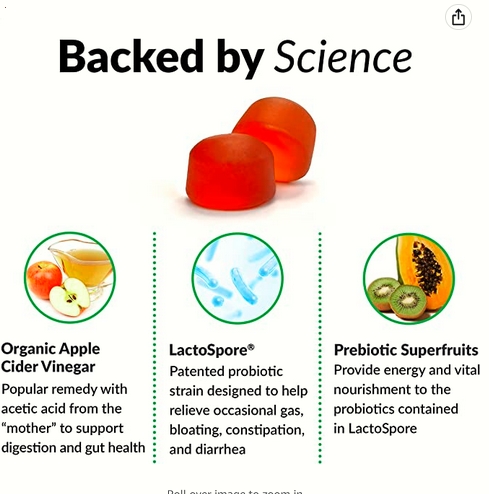 Backed by Science

Organic Apple Cider Vinegar
Popular remedy with acetic acid from the “mother” to support digestion and gut health

LactoSpore®
Patented probiotic strain designed to help relieve occasional gas, bloating, constipation, and diarrhea

Prebiotic Superfruits
Provide energy and vital nourishment to the probiotics contained in LactoSpore

Roll over image to zoom in